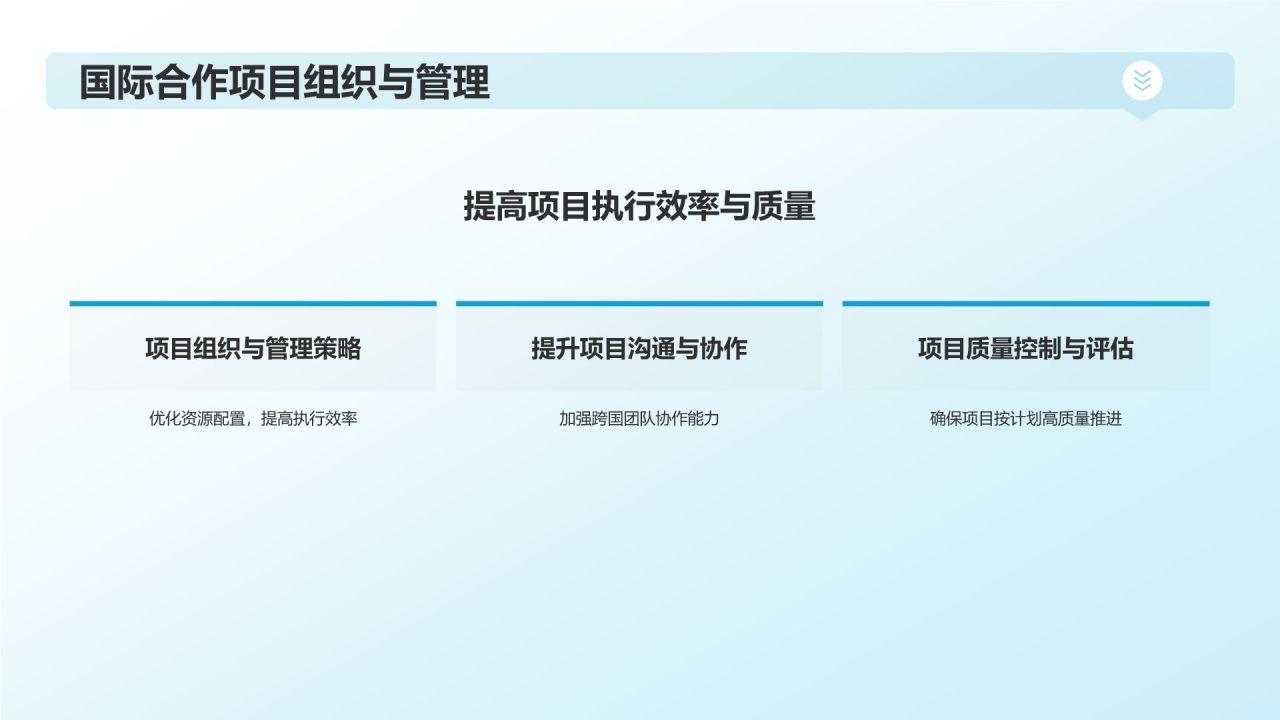 国际合作项目组织与管理

提高项目执行效率与质量

项目组织与管理策略

优化资源配置，提高执行效率

提升项目沟通与协作

加强跨国团队协作能力

项目质量控制与评估

确保项目按计划高质量推进